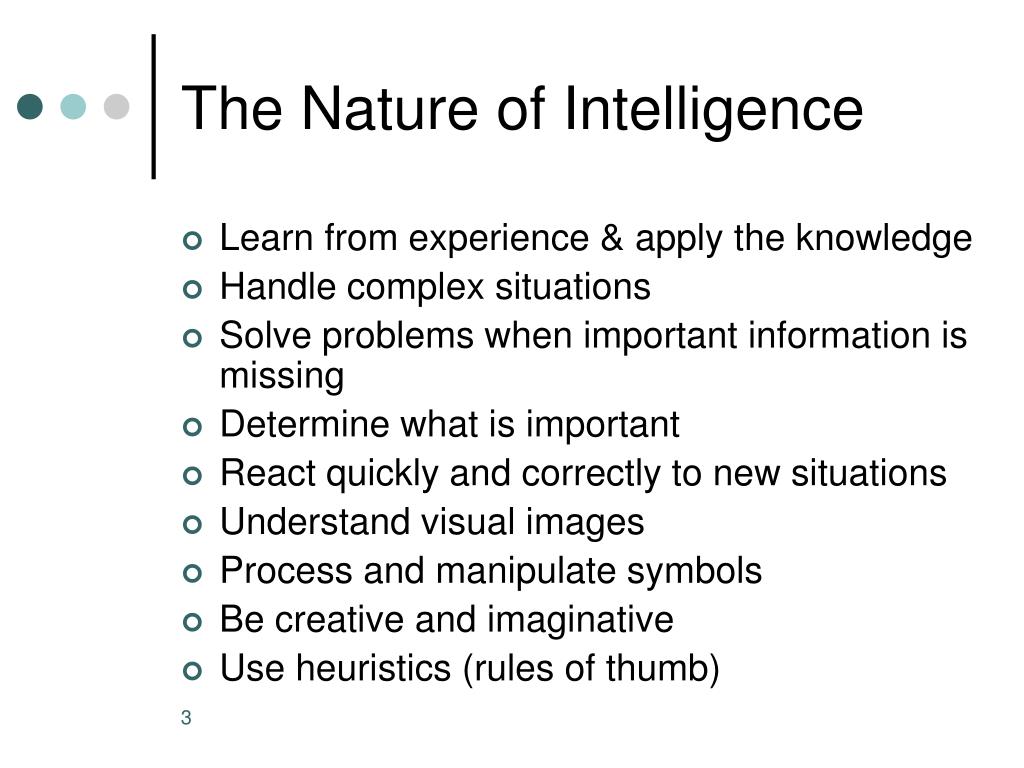 The Nature of Intelligence

- Learn from experience & apply the knowledge
- Handle complex situations
- Solve problems when important information is missing
- Determine what is important
- React quickly and correctly to new situations
- Understand visual images
- Process and manipulate symbols
- Be creative and imaginative
- Use heuristics (rules of thumb)

3